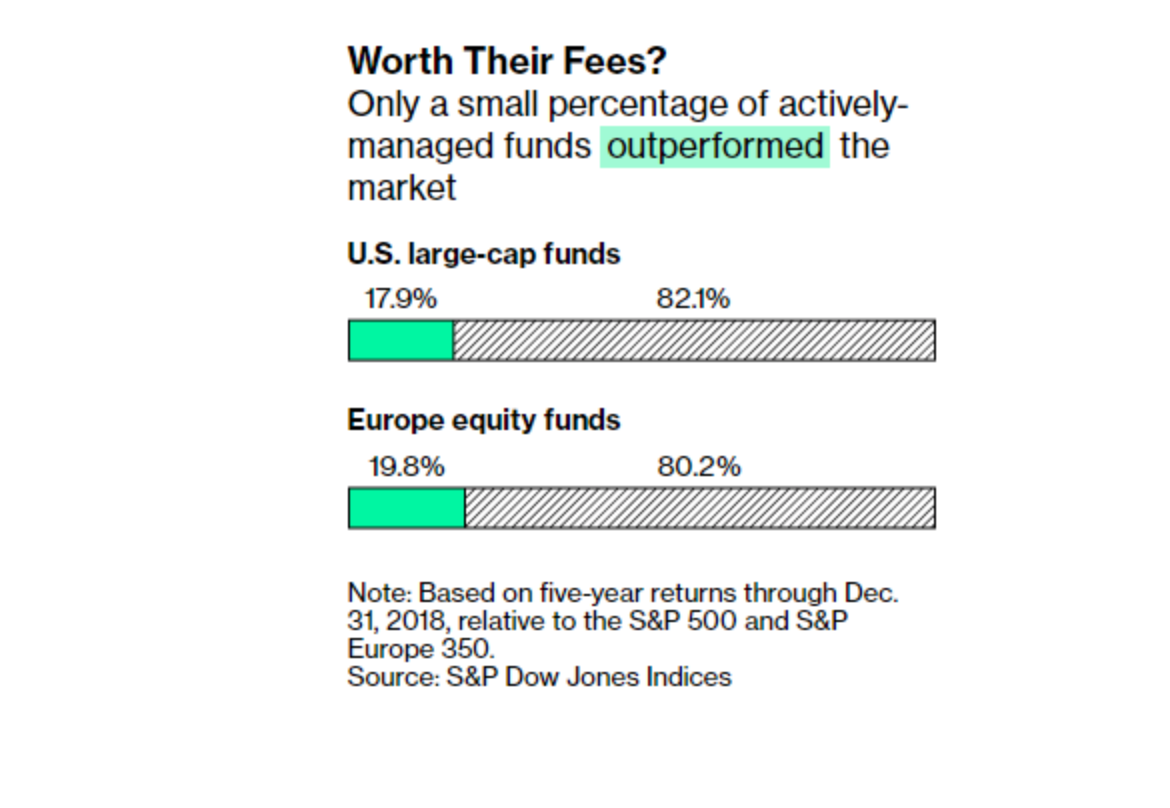 Worth Their Fees?
Only a small percentage of actively-managed funds outperformed the market

U.S. large-cap funds
17.9% 82.1%

Europe equity funds
19.8% 80.2%

Note: Based on five-year returns through Dec. 31, 2018, relative to the S&P 500 and S&P Europe 350.
Source: S&P Dow Jones Indices